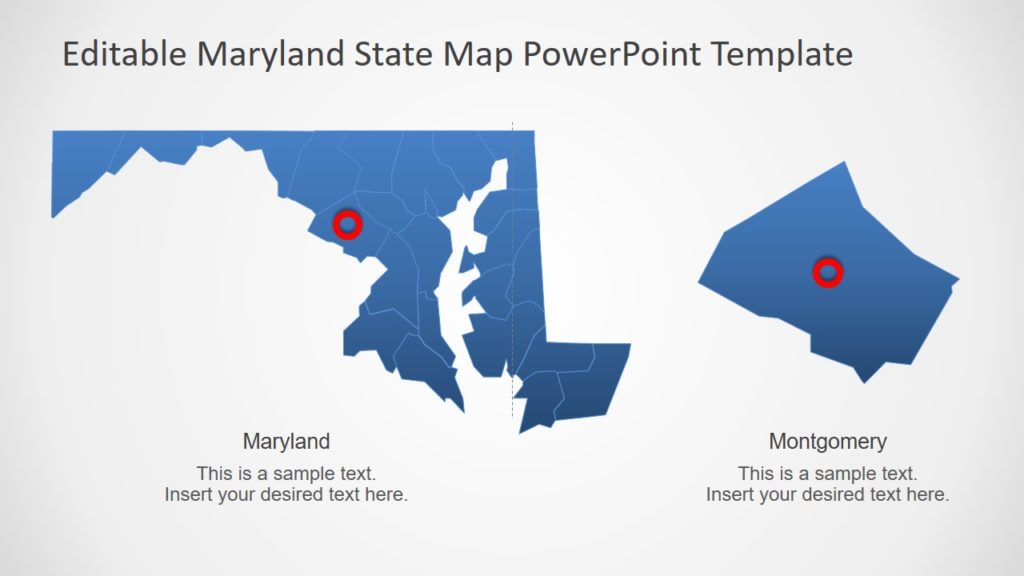 Editable Maryland State Map PowerPoint Template

Maryland

This is a sample text.
Insert your desired text here.

Montgomery

This is a sample text.
Insert your desired text here.